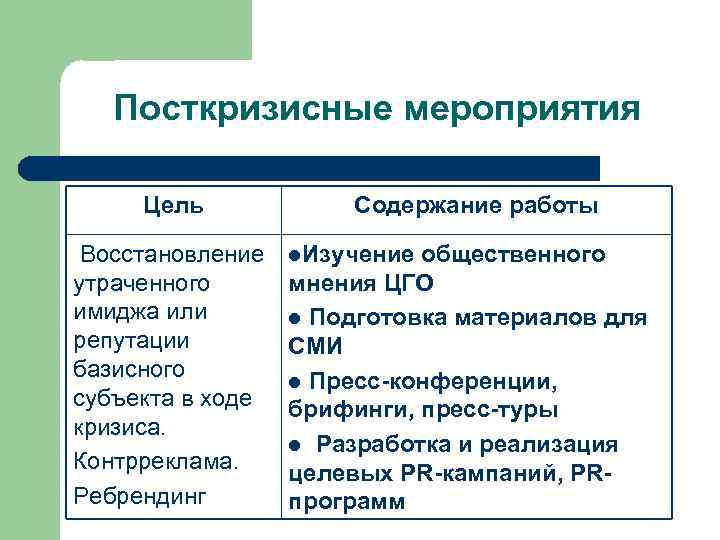 Посткризисные мероприятия

| Цель | Содержание работы |
|---|---|
| Восстановление утраченного имиджа или репутации базисного субъекта в ходе кризиса. Контрреклама. Ребрендинг | ●Изучение общественного мнения ЦГО ● Подготовка материалов для СМИ ● Пресс-конференции, брифинги, пресс-туры ● Разработка и реализация целевых PR-кампаний, PR-программ |